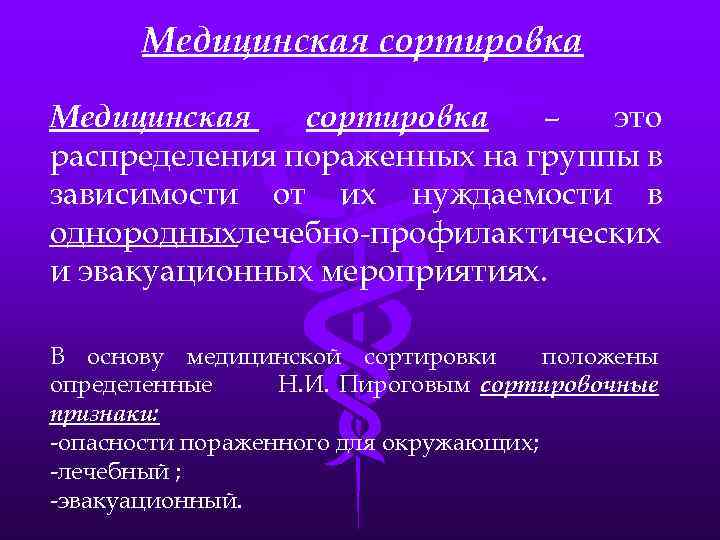 Медицинская сортировка

Медицинская сортировка – это распределения пораженных на группы в зависимости от их нуждаемости в однородныхлечебно-профилактических и эвакуационных мероприятиях.

В основу медицинской сортировки положены определенные Н.И. Пироговым сортировочные признаки:
-опасности пораженного для окружающих;
-лечебный ;
-эвакуационный.